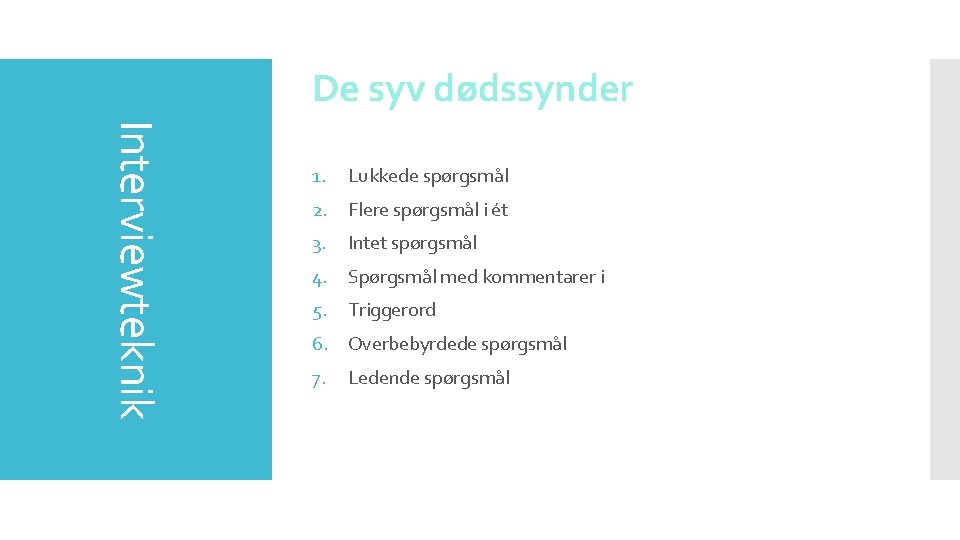 Interviewteknik

De syv dødssynder

1. Lukkede spørgsmål
2. Flere spørgsmål i ét
3. Intet spørgsmål
4. Spørgsmål med kommentarer i
5. Triggerord
6. Overbebyrdede spørgsmål
7. Ledende spørgsmål